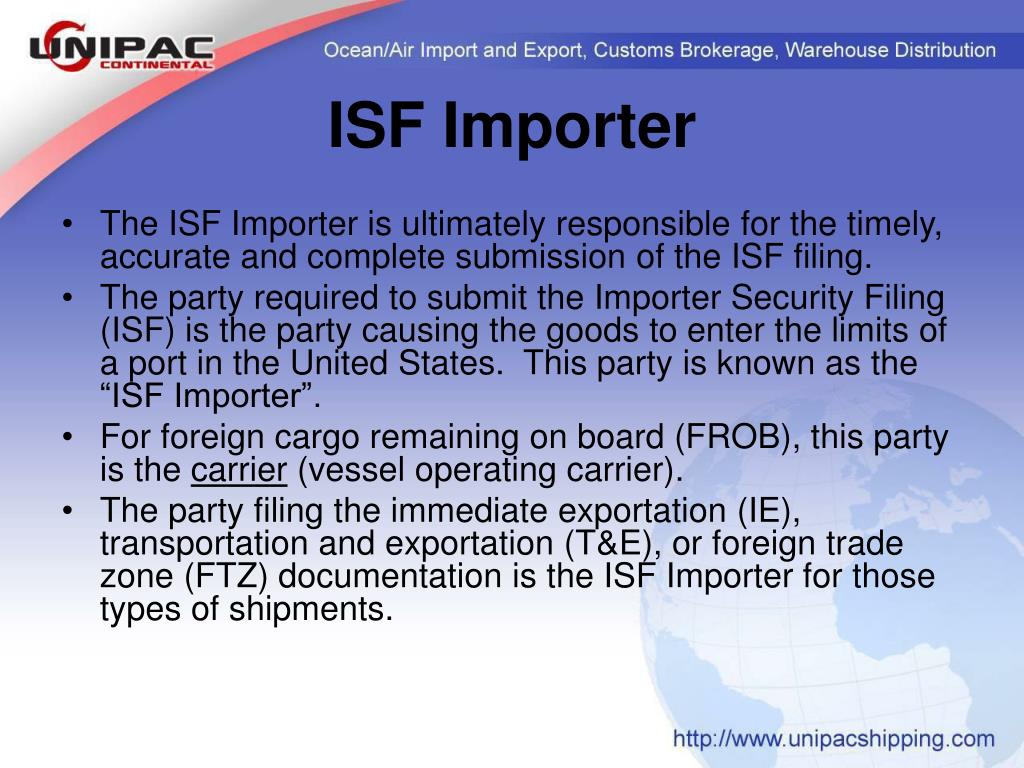 UNIPAC CONTINENTAL

Ocean/Air Import and Export, Customs Brokerage, Warehouse Distribution

ISF Importer

• The ISF Importer is ultimately responsible for the timely, accurate and complete submission of the ISF filing.
• The party required to submit the Importer Security Filing (ISF) is the party causing the goods to enter the limits of a port in the United States. This party is known as the “ISF Importer”.
• For foreign cargo remaining on board (FROB), this party is the carrier (vessel operating carrier).
• The party filing the immediate exportation (IE), transportation and exportation (T&E), or foreign trade zone (FTZ) documentation is the ISF Importer for those types of shipments.

http://www.unipacshipping.com